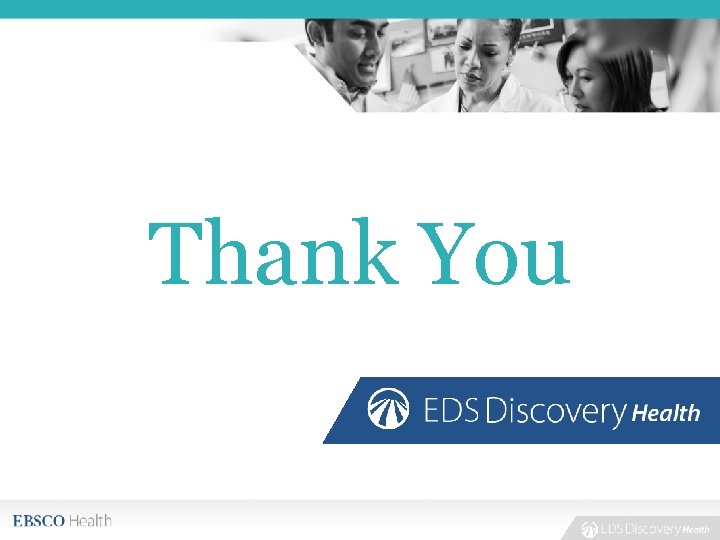 Thank You

EDS Discovery Health

EBSCO Health

EDS Discovery Health